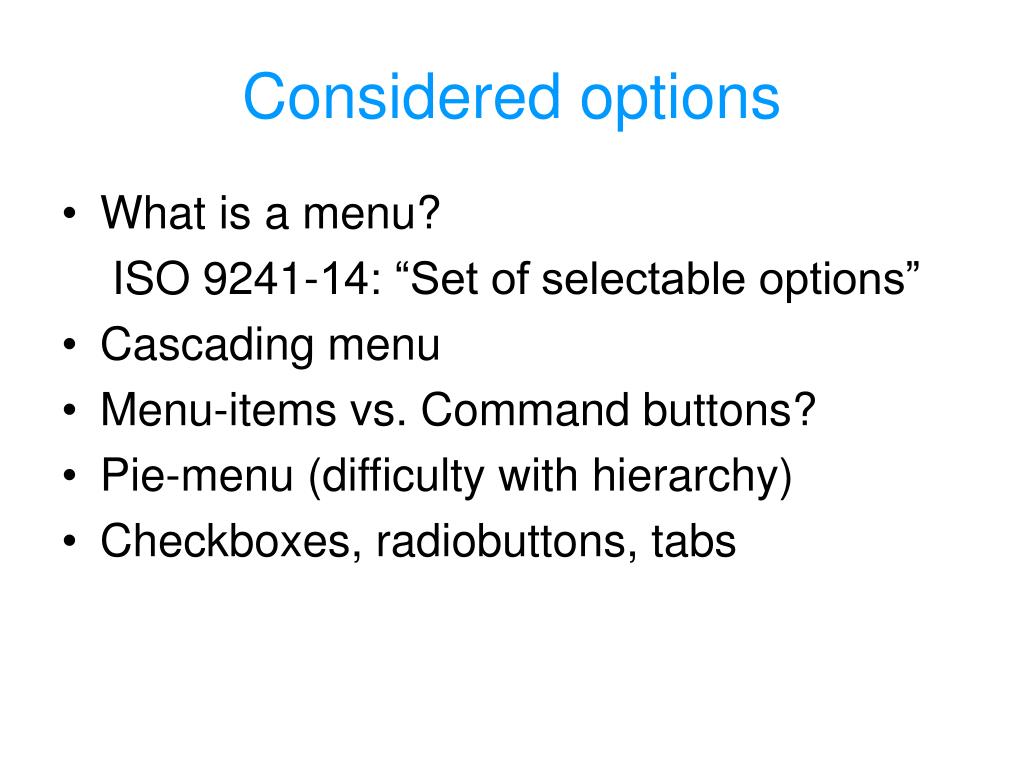 Considered options

• What is a menu?
ISO 9241-14: “Set of selectable options”
• Cascading menu
• Menu-items vs. Command buttons?
• Pie-menu (difficulty with hierarchy)
• Checkboxes, radiobuttons, tabs